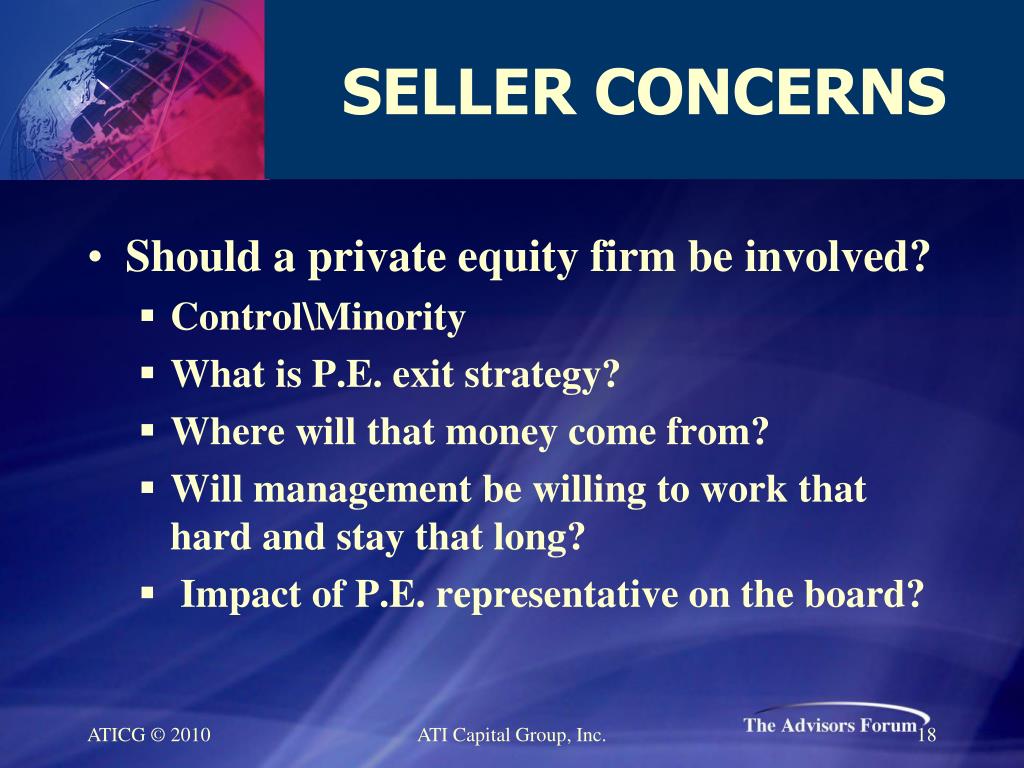 SELLER CONCERNS

• Should a private equity firm be involved?
 ▪ Control\Minority
 ▪ What is P.E. exit strategy?
 ▪ Where will that money come from?
 ▪ Will management be willing to work that hard and stay that long?
 ▪ Impact of P.E. representative on the board?

ATICG © 2010
ATI Capital Group, Inc.
The Advisors Forum
18